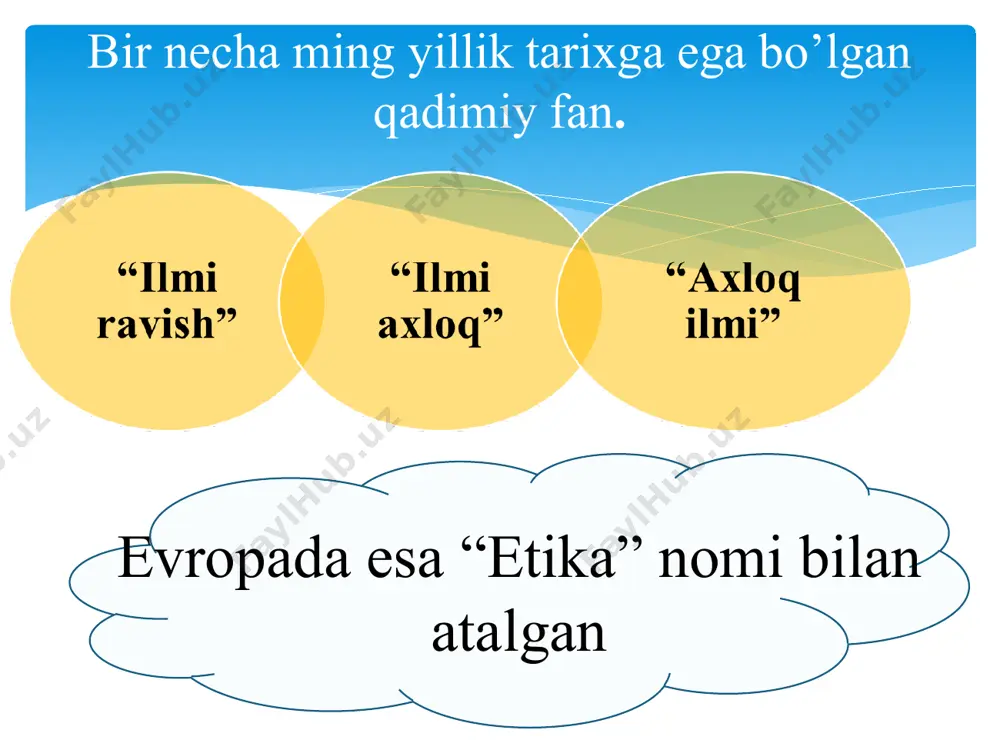 Bir necha ming yillik tarixga ega bo’lgan qadimiy fan.

“Ilmi ravish”

“Ilmi axloq”

“Axloq ilmi”

Evropada esa “Etika” nomi bilan atalgan

FaylHub.uz